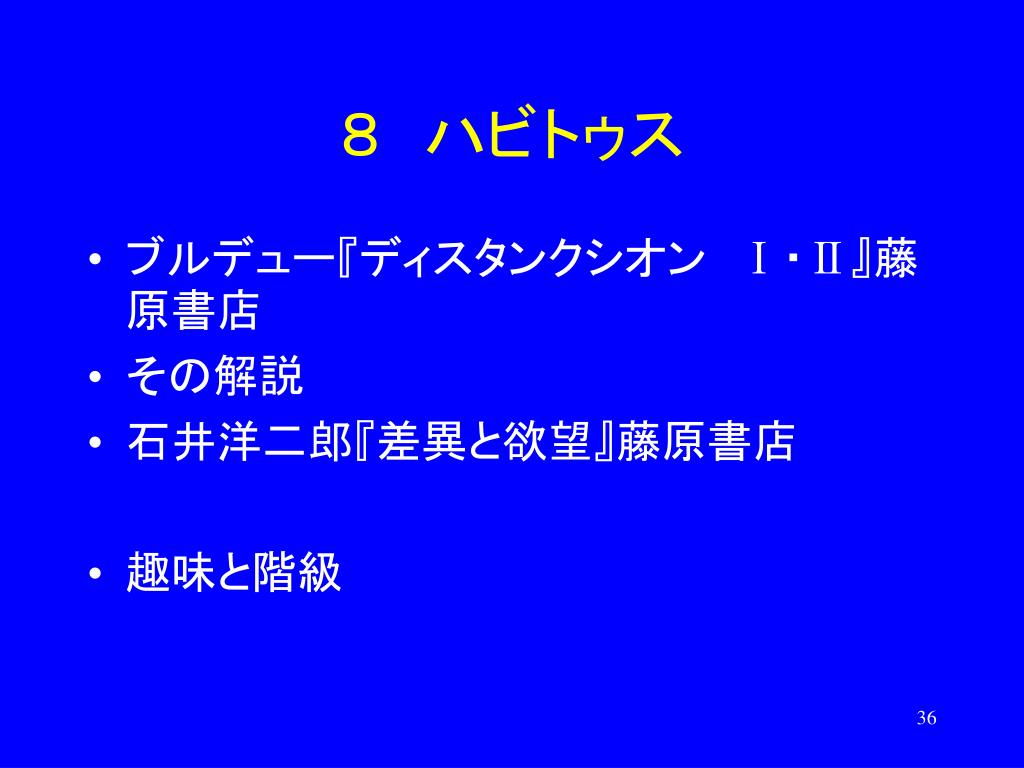 ８　ハビトゥス

• ブルデュー『ディスタンクシオン　Ⅰ・Ⅱ』藤原書店
• その解説
• 石井洋二郎『差異と欲望』藤原書店

• 趣味と階級

36